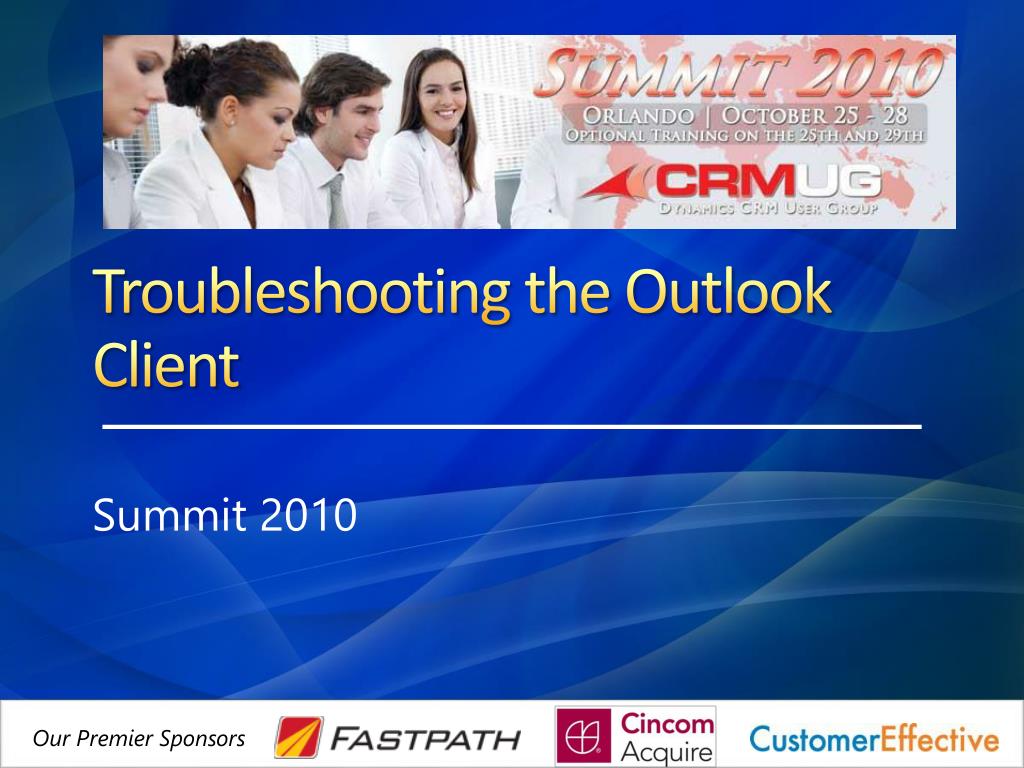 SUMMIT 2010
ORLANDO | OCTOBER 25 - 28
OPTIONAL TRAINING ON THE 25TH AND 29TH
CRMUG
DYNAMICS CRM USER GROUP

Troubleshooting the Outlook Client

Summit 2010

Our Premier Sponsors
FASTPATH
Cincom Acquire
CustomerEffective